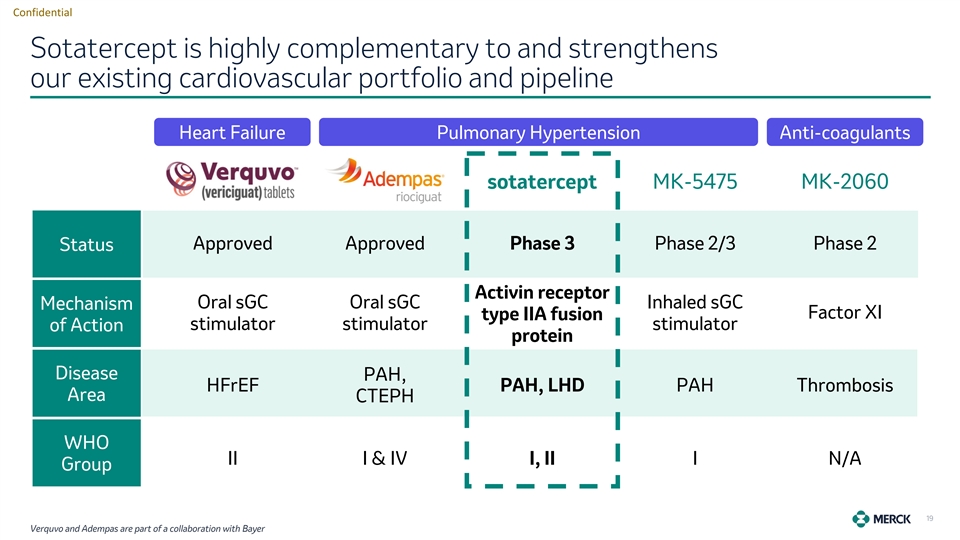 Confidential

Sotatercept is highly complementary to and strengthens our existing cardiovascular portfolio and pipeline

| | Heart Failure | Pulmonary Hypertension | | | Anti-coagulants |
|---|---|---|---|---|---|
| | Verquvo (vericiguat) tablets | Adempas riociguat | sotatercept | MK-5475 | MK-2060 |
| Status | Approved | Approved | Phase 3 | Phase 2/3 | Phase 2 |
| Mechanism of Action | Oral sGC stimulator | Oral sGC stimulator | Activin receptor type IIA fusion protein | Inhaled sGC stimulator | Factor XI |
| Disease Area | HFrEF | PAH, CTEPH | PAH, LHD | PAH | Thrombosis |
| WHO Group | II | I & IV | I, II | I | N/A |

Verquvo and Adempas are part of a collaboration with Bayer

MERCK

19